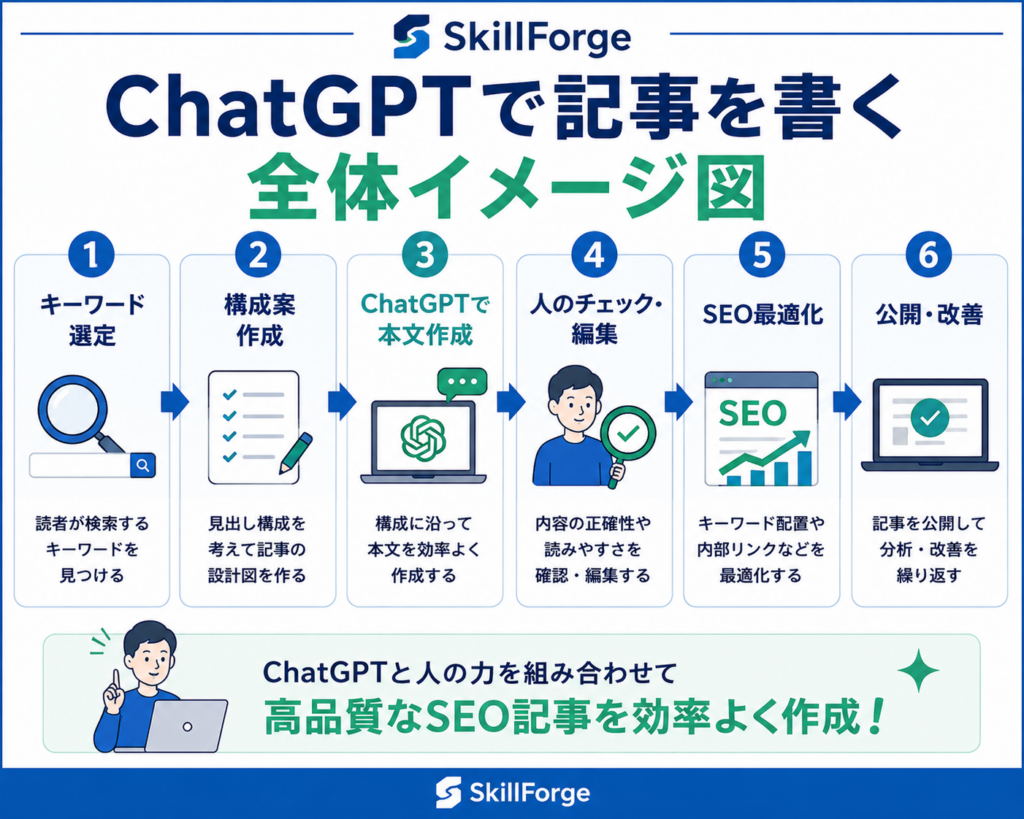 SkillForge

ChatGPTで記事を書く
全体イメージ図

1
キーワード選定
読者が検索するキーワードを見つける

2
構成案作成
見出し構成を考えて記事の設計図を作る

3
ChatGPTで本文作成
構成に沿って本文を効率よく作成する

4
人のチェック・編集
内容の正確性や読みやすさを確認・編集する

5
SEO最適化
SEO
キーワード配置や内部リンクなどを最適化する

6
公開・改善
記事を公開して分析・改善を繰り返す

ChatGPTと人の力を組み合わせて
高品質なSEO記事を効率よく作成！

SkillForge